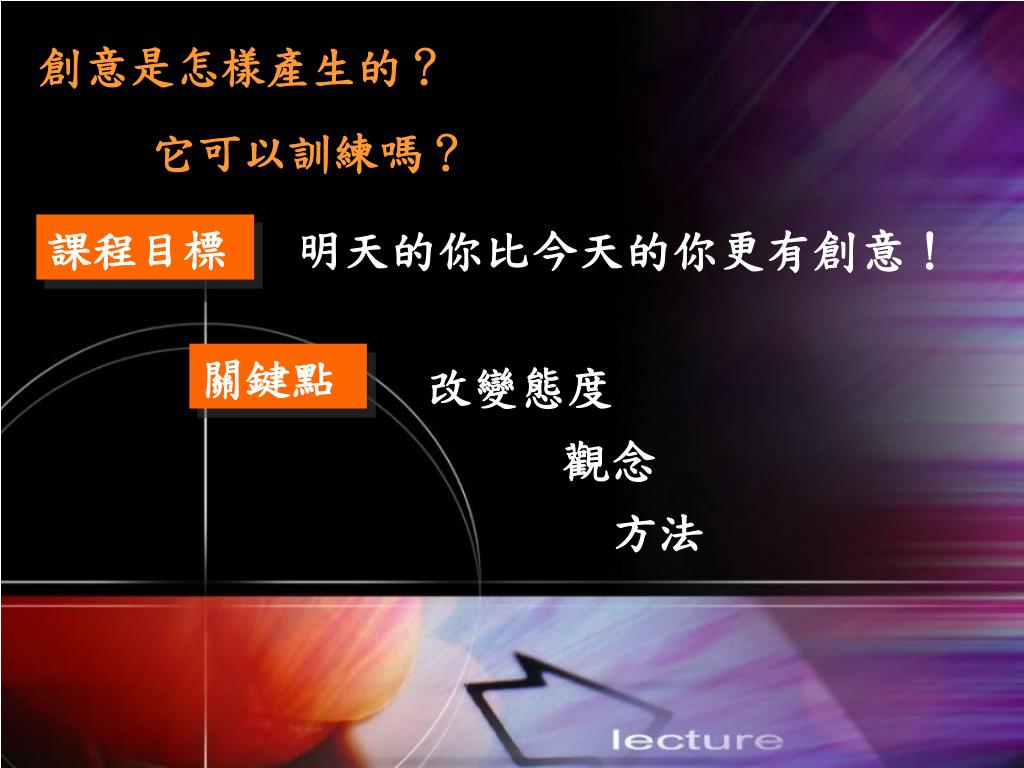 創意是怎樣產生的？

它可以訓練嗎？

課程目標

明天的你比今天的你更有創意！

關鍵點

改變態度

觀念

方法

lecture